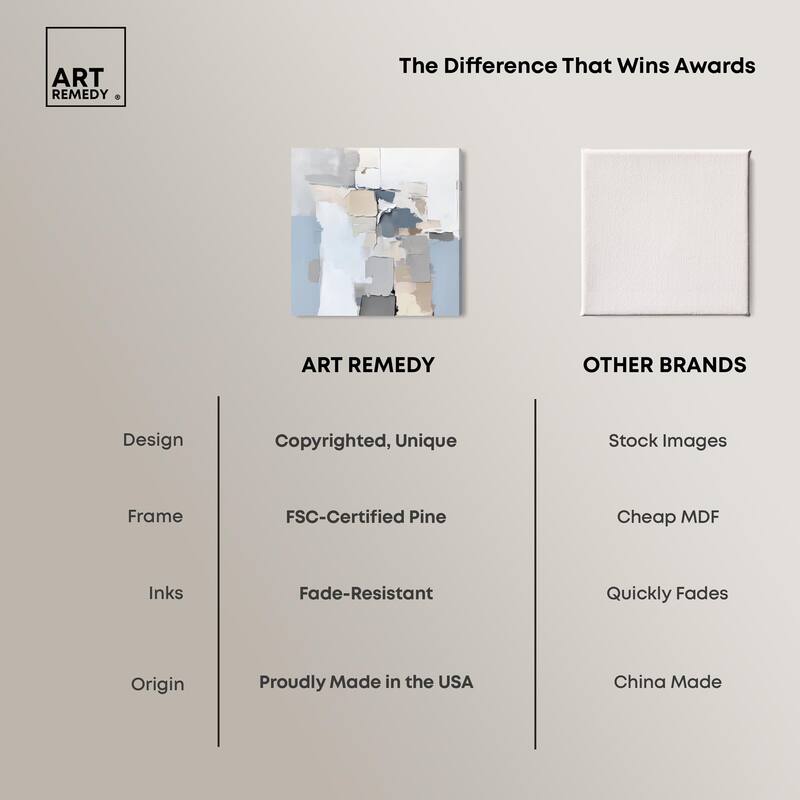 ART REMEDY ®

The Difference That Wins Awards

| | ART REMEDY | OTHER BRANDS |
|---|---|---|
| Design | Copyrighted, Unique | Stock Images |
| Frame | FSC-Certified Pine | Cheap MDF |
| Inks | Fade-Resistant | Quickly Fades |
| Origin | Proudly Made in the USA | China Made |